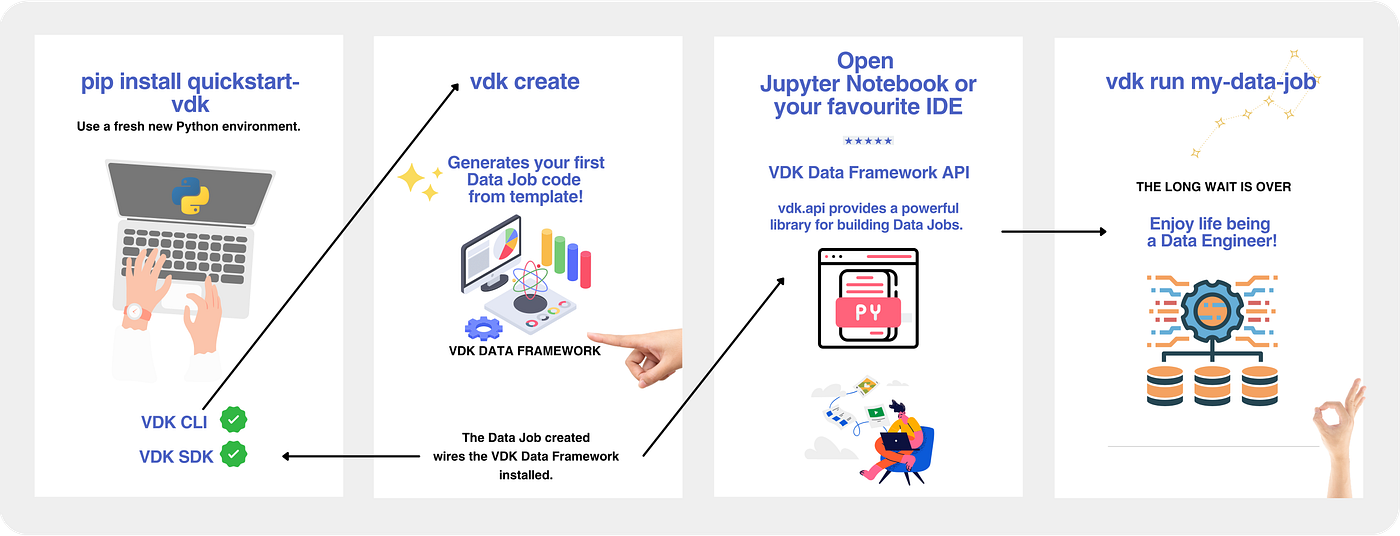 pip install quickstart-vdk
Use a fresh new Python environment.

VDK CLI
VDK SDK

vdk create

Generates your first Data Job code from template!

VDK DATA FRAMEWORK

The Data Job created wires the VDK Data Framework installed.

Open Jupyter Notebook or your favourite IDE

★★★★★

VDK Data Framework API

vdk.api provides a powerful library for building Data Jobs.

PY

vdk run my-data-job

THE LONG WAIT IS OVER

Enjoy life being a Data Engineer!